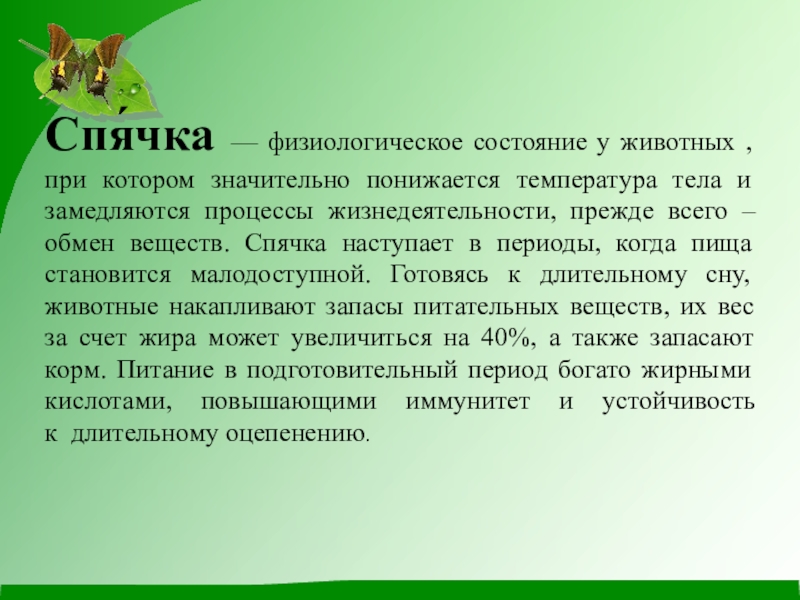 Спя́чка — физиологическое состояние у животных , при котором значительно понижается температура тела и замедляются процессы жизнедеятельности, прежде всего – обмен веществ. Спячка наступает в периоды, когда пища становится малодоступной. Готовясь к длительному сну, животные накапливают запасы питательных веществ, их вес за счет жира может увеличиться на 40%, а также запасают корм. Питание в подготовительный период богато жирными кислотами, повышающими иммунитет и устойчивость к длительному оцепенению.